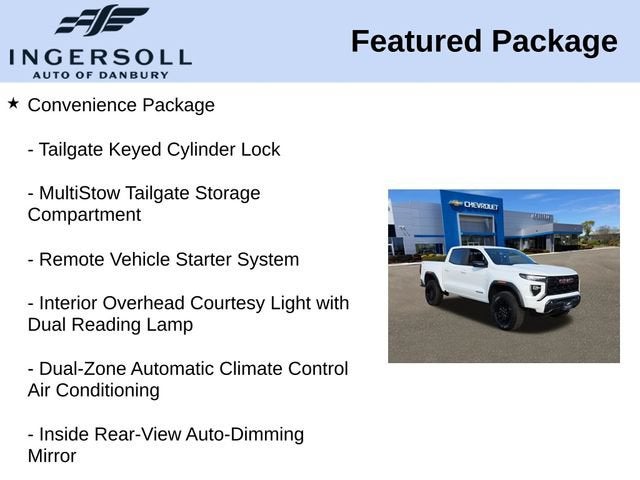 INGERSOLL
AUTO OF DANBURY

Featured Package

★ Convenience Package

- Tailgate Keyed Cylinder Lock

- MultiStow Tailgate Storage Compartment

- Remote Vehicle Starter System

- Interior Overhead Courtesy Light with Dual Reading Lamp

- Dual-Zone Automatic Climate Control Air Conditioning

- Inside Rear-View Auto-Dimming Mirror

CHEVROLET

GMC